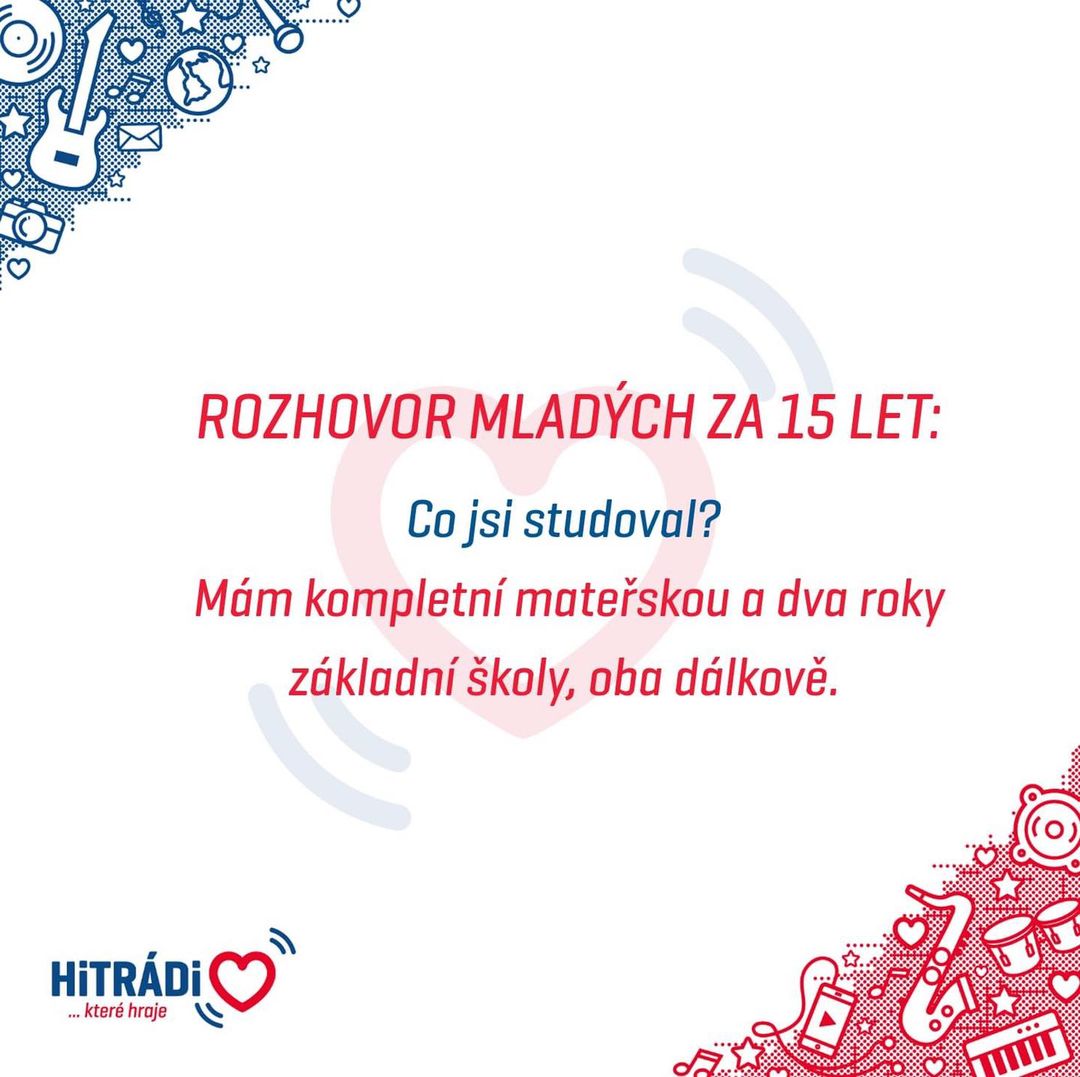 ROZHOVOR MLADÝCH ZA 15 LET:

Co jsi studoval?

Mám kompletní mateřskou a dva roky základní školy, oba dálkově.

HiTRÁDi
... které hraje